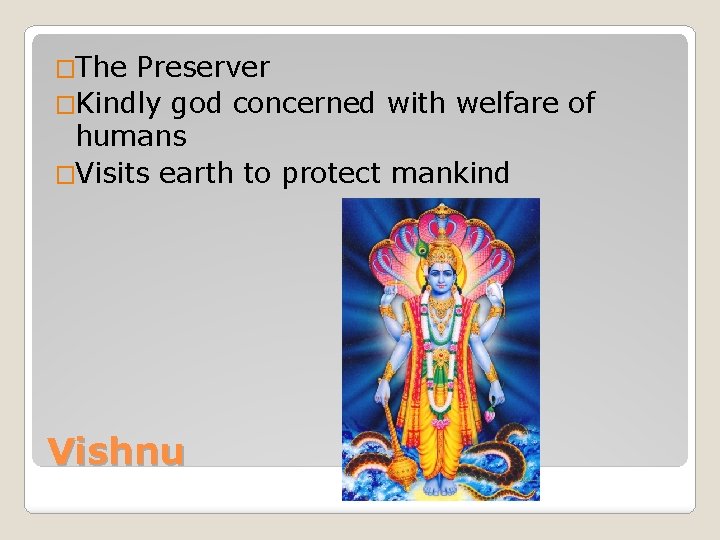 □The Preserver
□Kindly god concerned with welfare of humans
□Visits earth to protect mankind

Vishnu